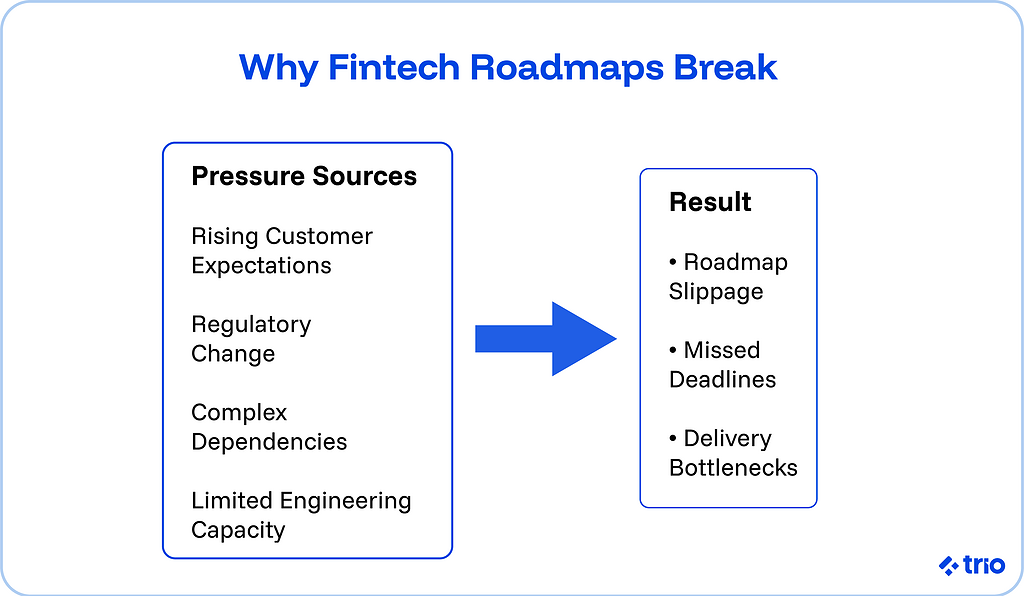 Why Fintech Roadmaps Break

Pressure Sources

Rising Customer Expectations

Regulatory Change

Complex Dependencies

Limited Engineering Capacity

Result

• Roadmap Slippage

• Missed Deadlines

• Delivery Bottlenecks

trio